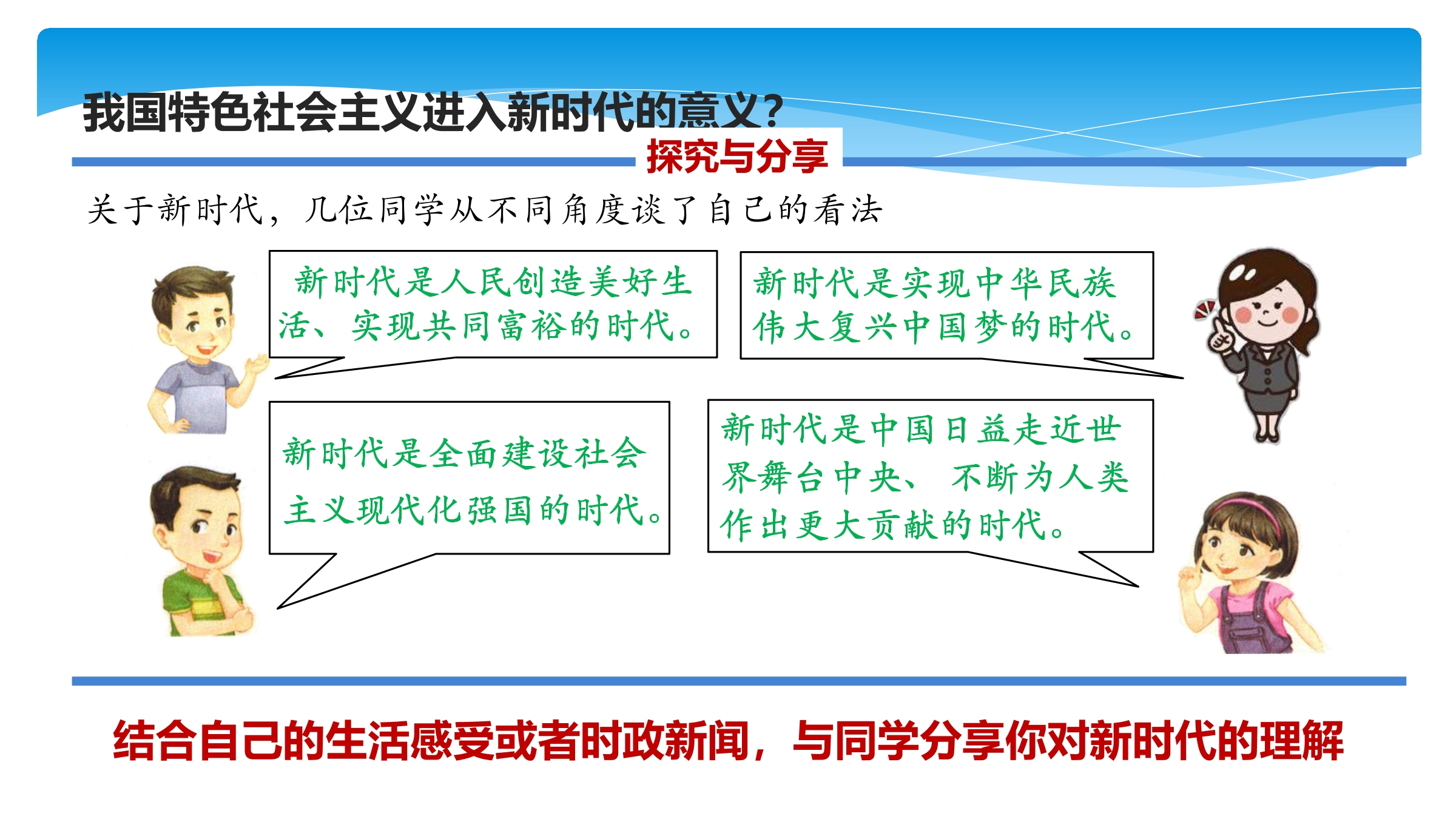 我国特色社会主义进入新时代的意义？

探究与分享

关于新时代，几位同学从不同角度谈了自己的看法

新时代是人民创造美好生活、实现共同富裕的时代。

新时代是实现中华民族伟大复兴中国梦的时代。

新时代是全面建设社会主义现代化强国的时代。

新时代是中国日益走近世界舞台中央、不断为人类作出更大贡献的时代。

结合自己的生活感受或者时政新闻，与同学分享你对新时代的理解